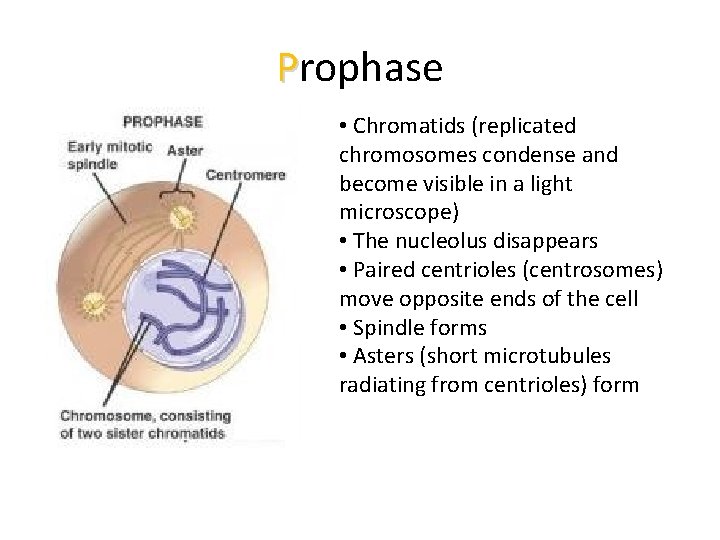 Prophase

PROPHASE

Early mitotic spindle

Aster

Centromere

Chromosome, consisting of two sister chromatids

• Chromatids (replicated chromosomes condense and become visible in a light microscope)
• The nucleolus disappears
• Paired centrioles (centrosomes) move opposite ends of the cell
• Spindle forms
• Asters (short microtubules radiating from centrioles) form